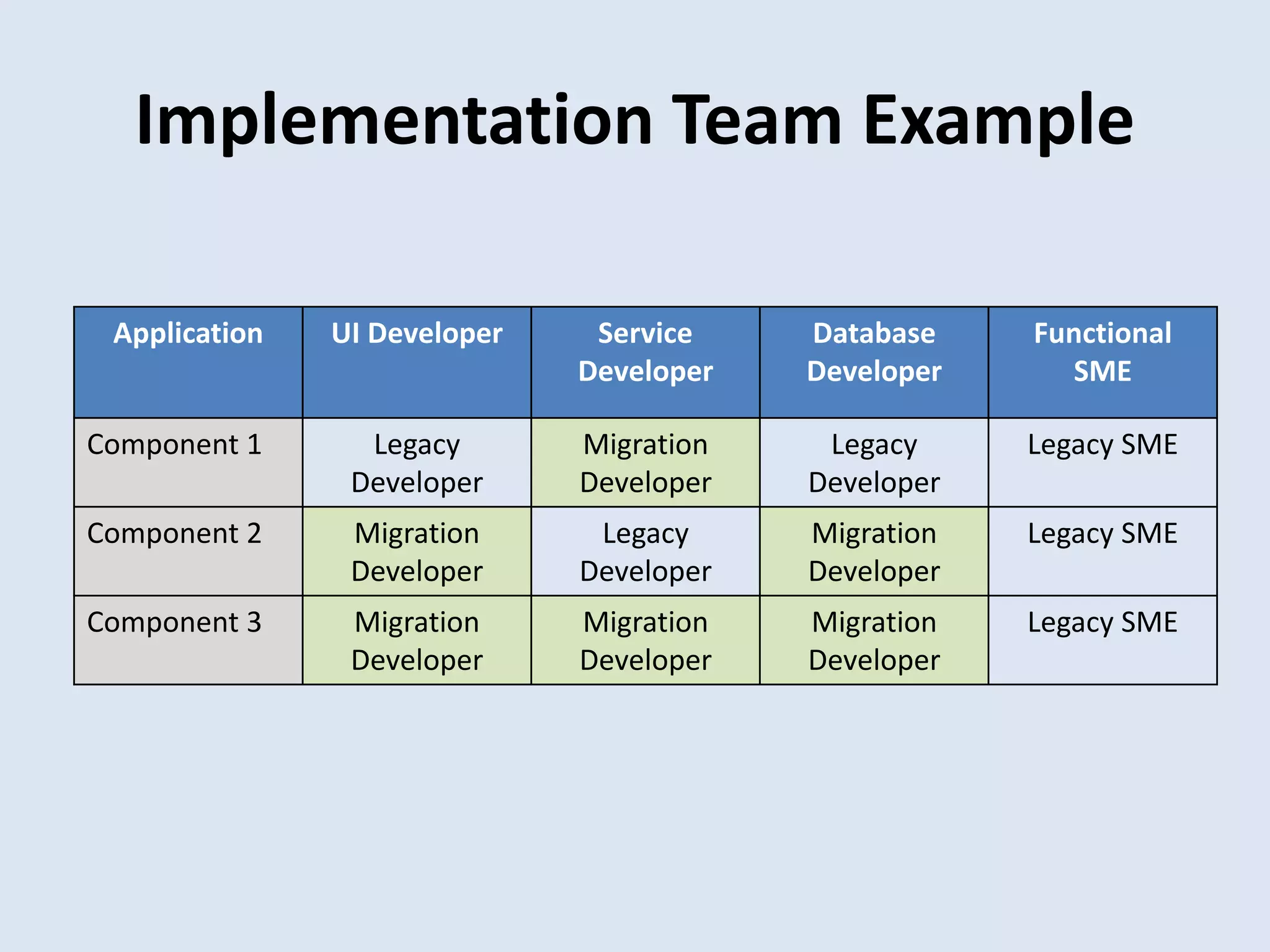 Implementation Team Example

| Application | UI Developer | Service Developer | Database Developer | Functional SME |
|---|---|---|---|---|
| Component 1 | Legacy Developer | Migration Developer | Legacy Developer | Legacy SME |
| Component 2 | Migration Developer | Legacy Developer | Migration Developer | Legacy SME |
| Component 3 | Migration Developer | Migration Developer | Migration Developer | Legacy SME |